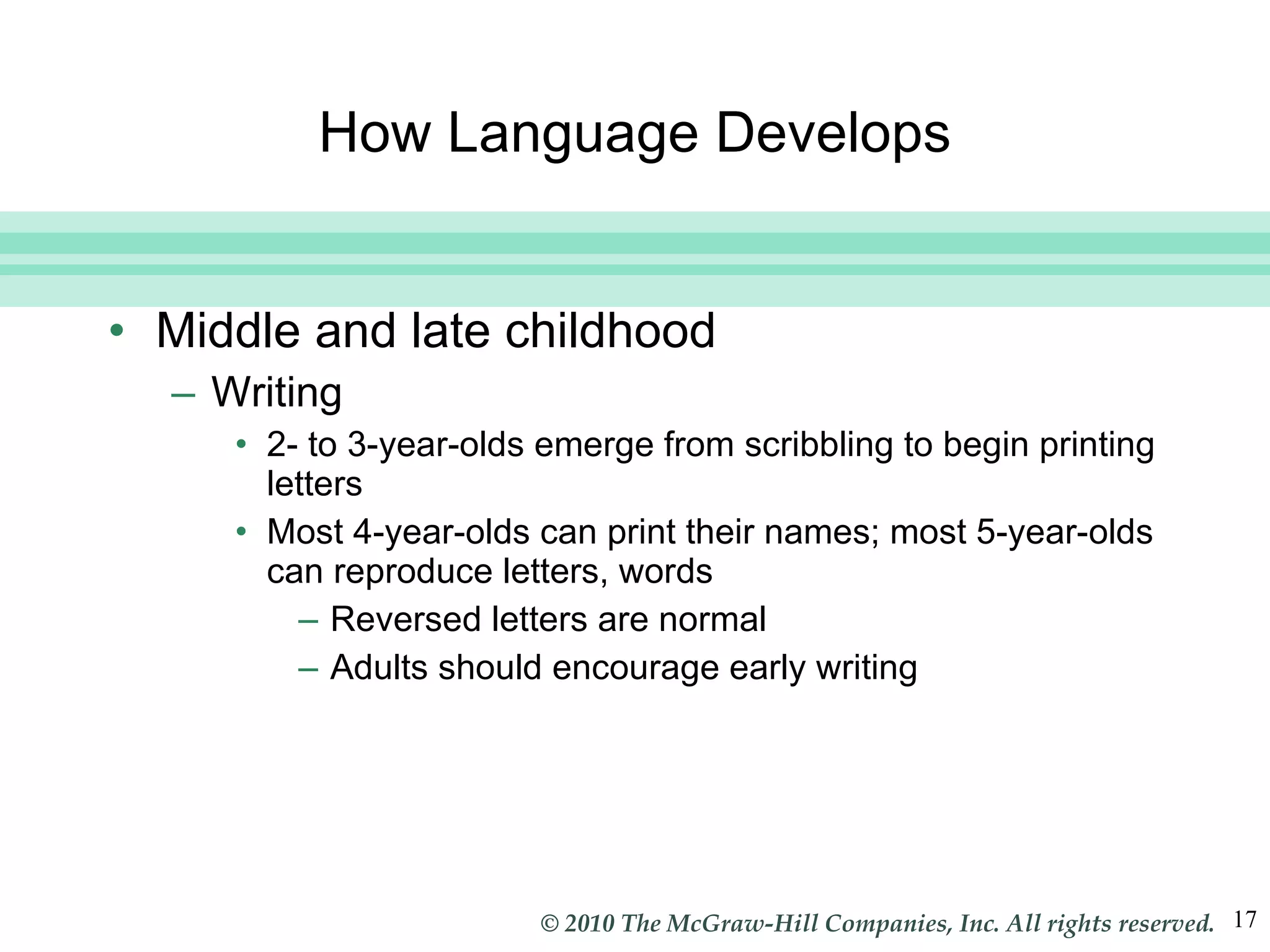 How Language Develops

• Middle and late childhood
– Writing
• 2- to 3-year-olds emerge from scribbling to begin printing letters
• Most 4-year-olds can print their names; most 5-year-olds can reproduce letters, words
– Reversed letters are normal
– Adults should encourage early writing

© 2010 The McGraw-Hill Companies, Inc. All rights reserved. 17